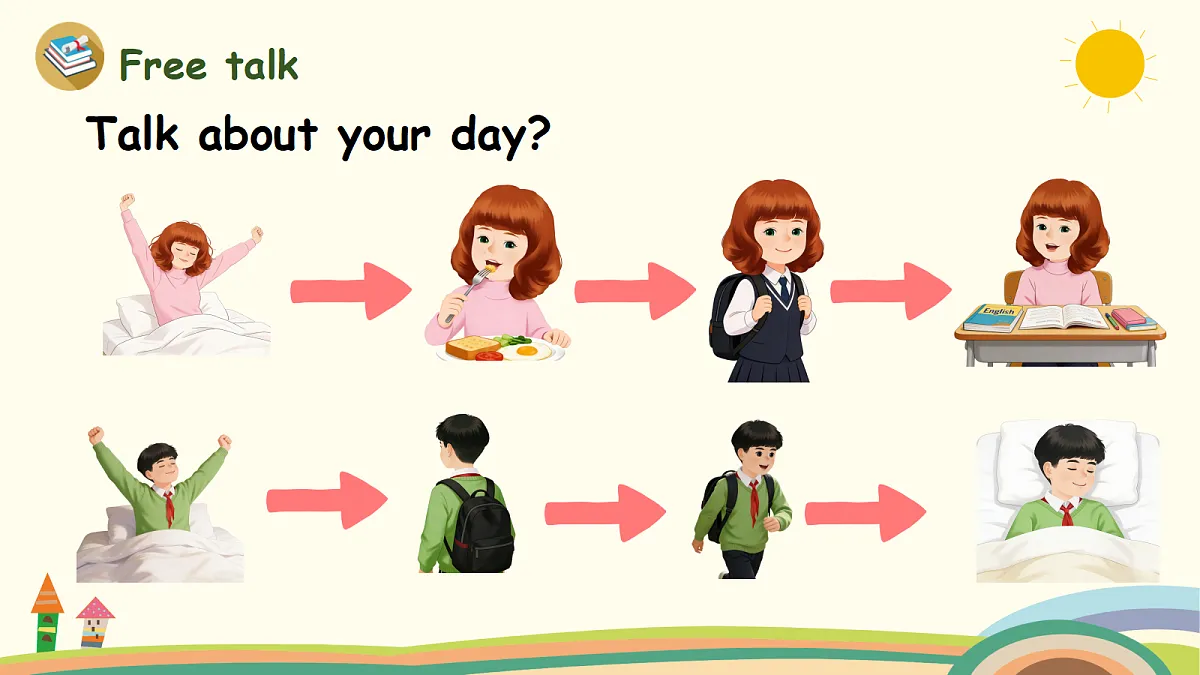 Free talk

Talk about your day?

English